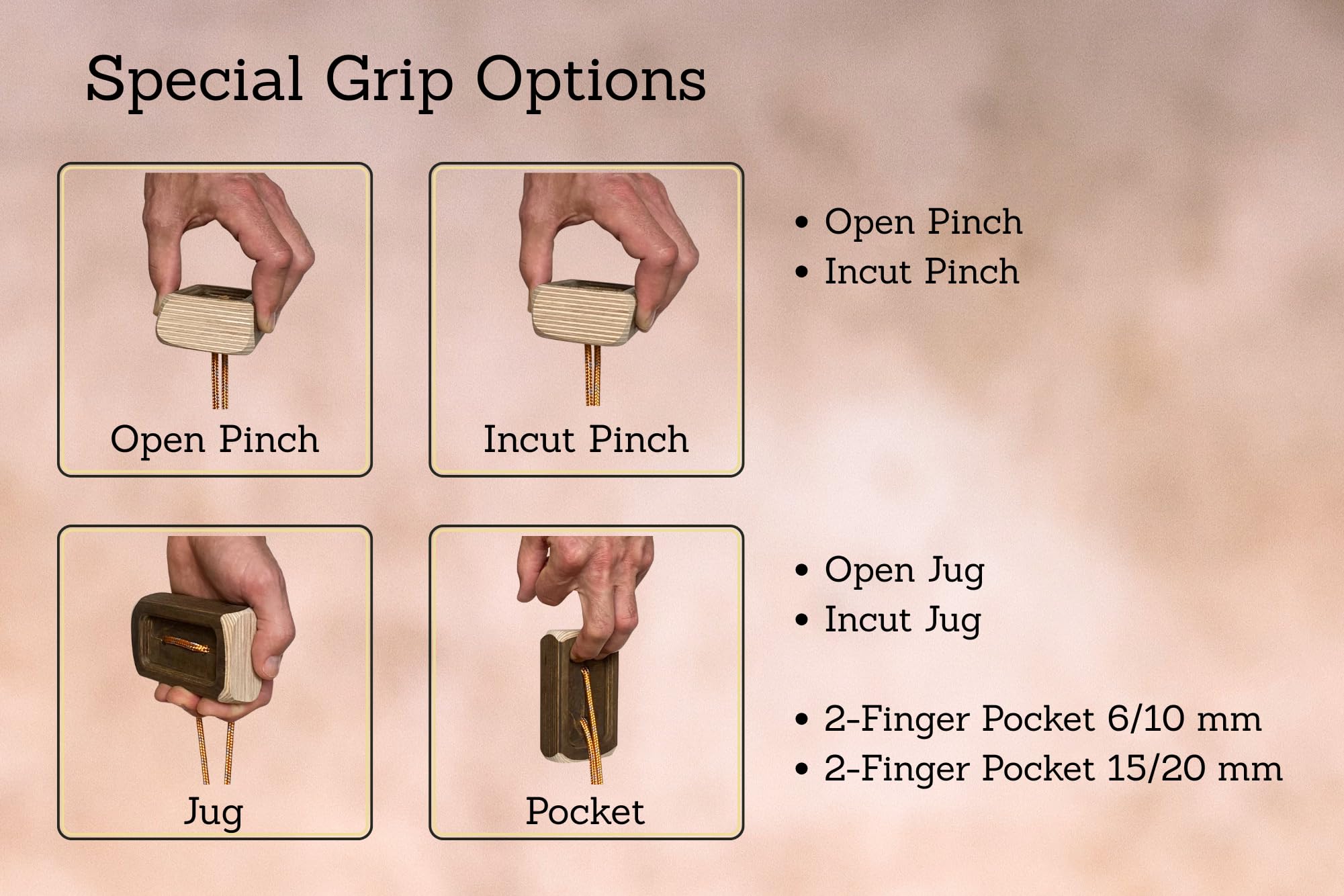 Special Grip Options

Open Pinch

Incut Pinch

• Open Pinch
• Incut Pinch

Jug

Pocket

• Open Jug
• Incut Jug

• 2-Finger Pocket 6/10 mm
• 2-Finger Pocket 15/20 mm